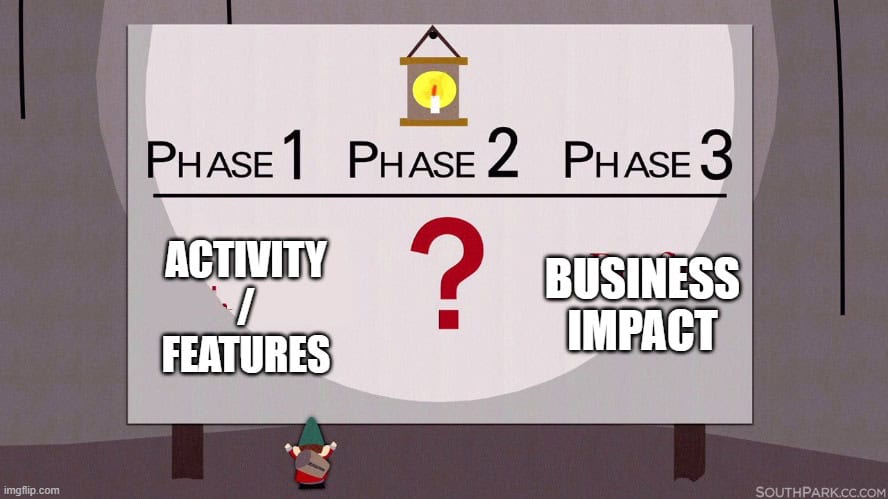 PHASE 1 PHASE 2 PHASE 3

ACTIVITY / FEATURES

?

BUSINESS IMPACT

imgflip.com

SOUTHPARK.CC.COM